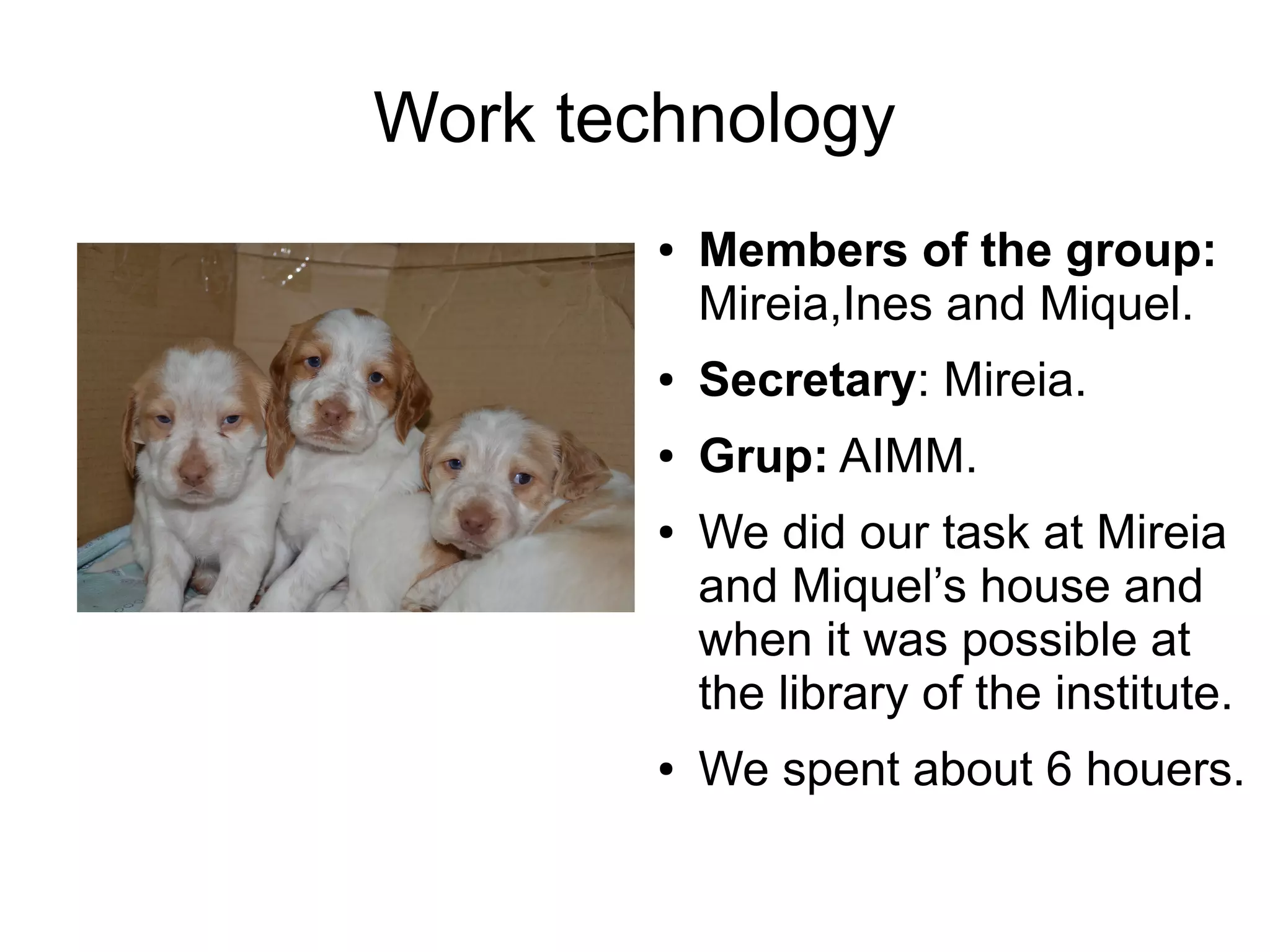 Work technology

• Members of the group: Mireia,Ines and Miquel.
• Secretary: Mireia.
• Grup: AIMM.
• We did our task at Mireia and Miquel’s house and when it was possible at the library of the institute.
• We spent about 6 houers.